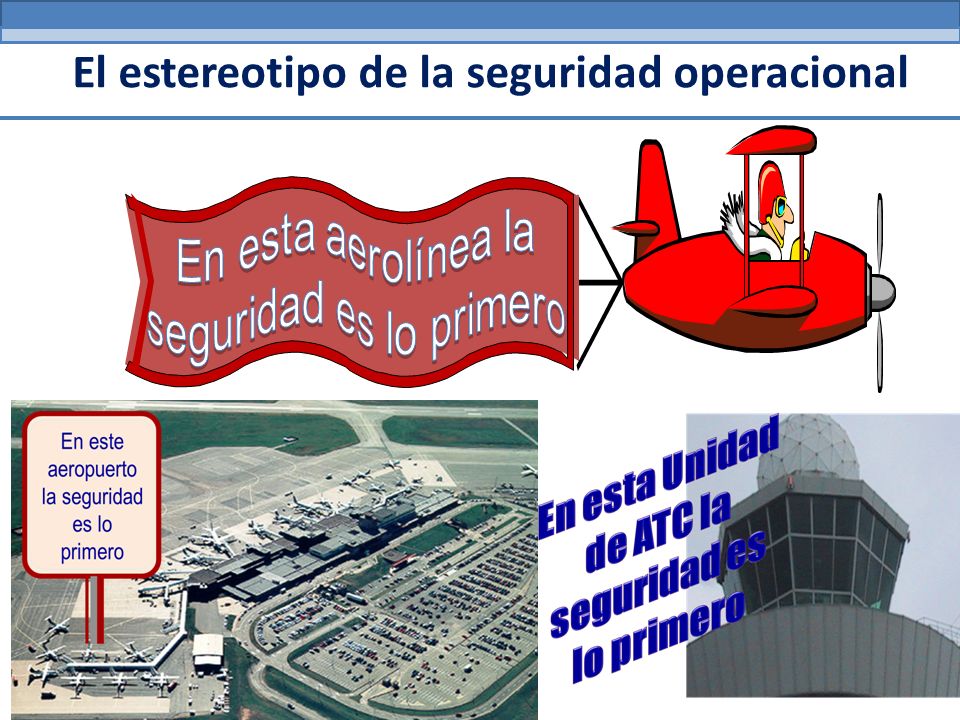 El estereotipo de la seguridad operacional

En esta aerolínea la seguridad es lo primero

En este aeropuerto la seguridad es lo primero

En esta Unidad de ATC la seguridad es lo primero